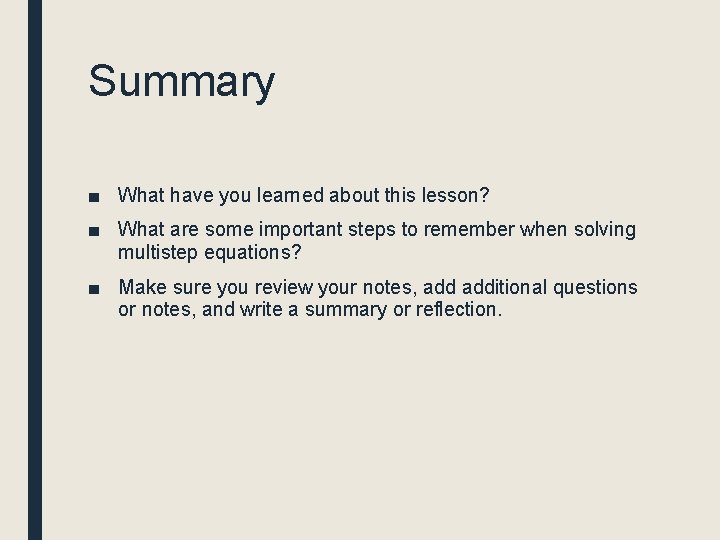 Summary

■ What have you learned about this lesson?

■ What are some important steps to remember when solving multistep equations?

■ Make sure you review your notes, add additional questions or notes, and write a summary or reflection.